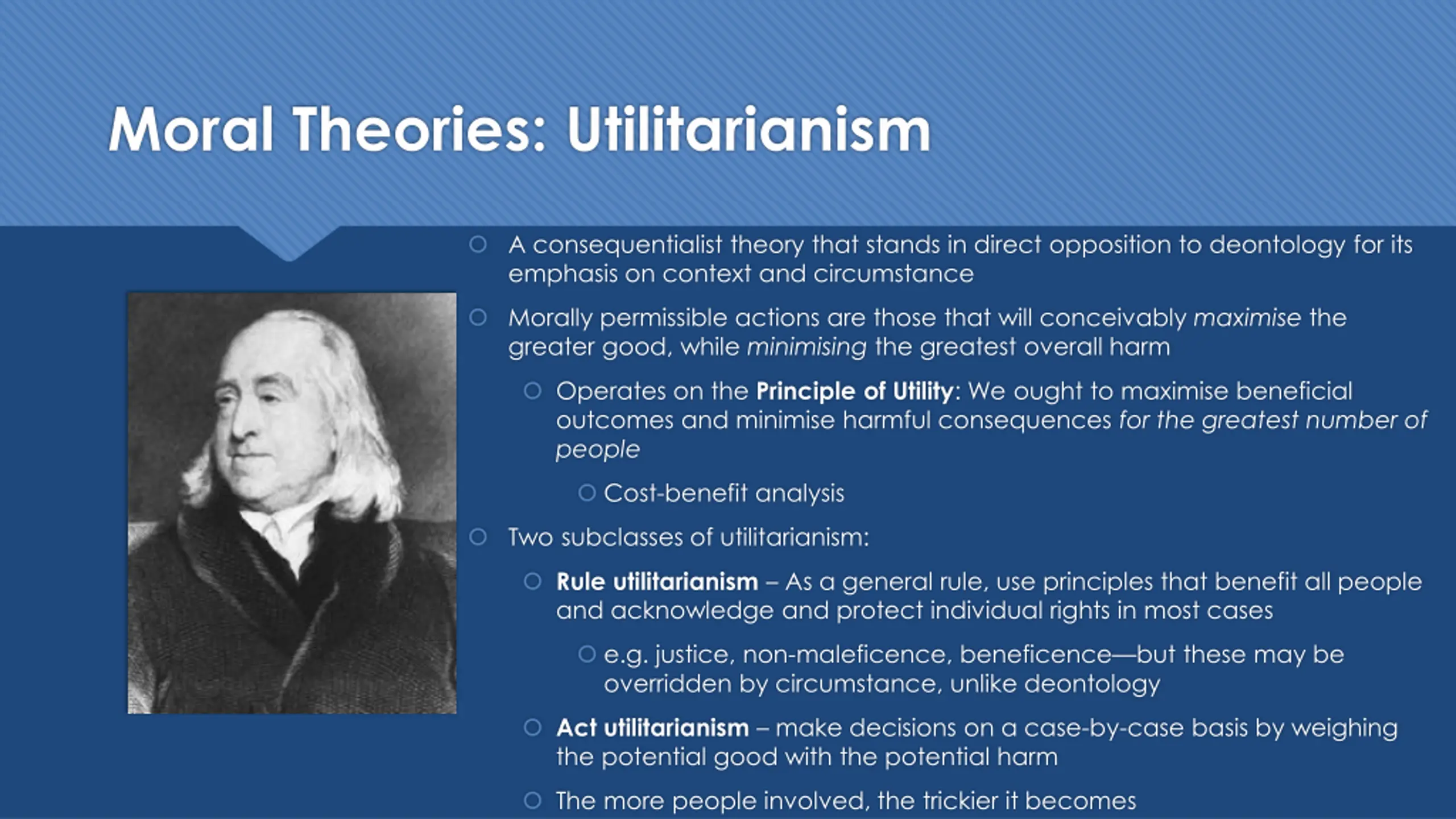 Moral Theories: Utilitarianism

A consequentialist theory that stands in direct opposition to deontology for its emphasis on context and circumstance

Morally permissible actions are those that will conceivably maximise the greater good, while minimising the greatest overall harm

Operates on the Principle of Utility: We ought to maximise beneficial outcomes and minimise harmful consequences for the greatest number of people

Cost-benefit analysis

Two subclasses of utilitarianism:

Rule utilitarianism – As a general rule, use principles that benefit all people and acknowledge and protect individual rights in most cases

e.g. justice, non-maleficence, beneficence—but these may be overridden by circumstance, unlike deontology

Act utilitarianism – make decisions on a case-by-case basis by weighing the potential good with the potential harm

The more people involved, the trickier it becomes